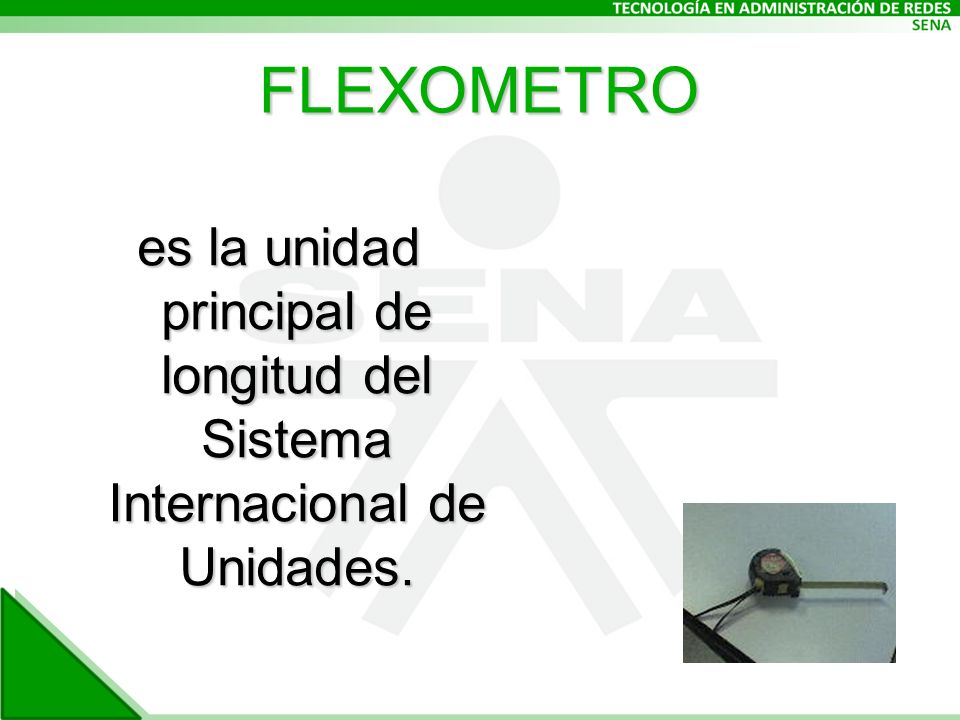 TECNOLOGÍA EN ADMINISTRACIÓN DE REDES
SENA

FLEXOMETRO

es la unidad principal de longitud del Sistema Internacional de Unidades.

SENA